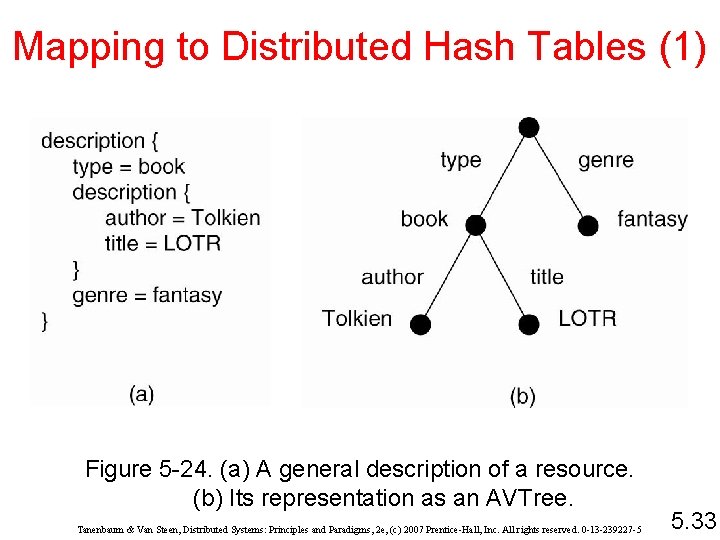 Mapping to Distributed Hash Tables (1)

description {
type = book
description {
author = Tolkien
title = LOTR
}
genre = fantasy
}

(a)

type
genre
book
fantasy
author
title
Tolkien
LOTR

(b)

Figure 5-24. (a) A general description of a resource.
(b) Its representation as an AVTree.

Tanenbaum & Van Steen, Distributed Systems: Principles and Paradigms, 2e, (c) 2007 Prentice-Hall, Inc. All rights reserved. 0-13-239227-5

5.33